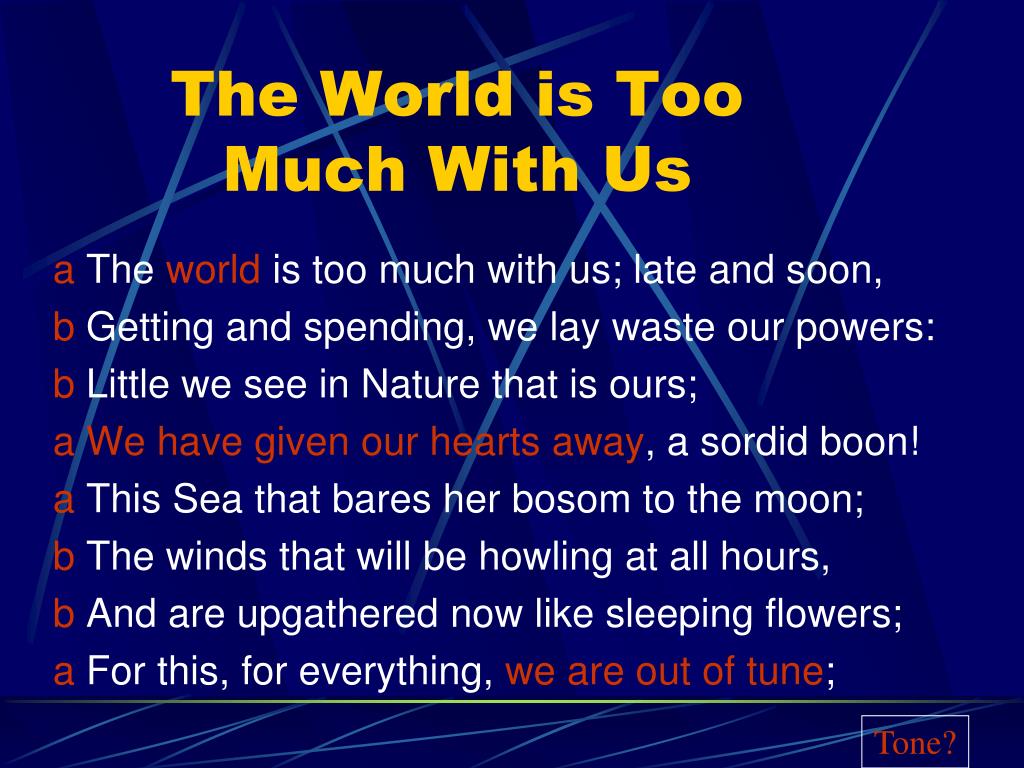 The World is Too Much With Us

a The world is too much with us; late and soon,
b Getting and spending, we lay waste our powers:
b Little we see in Nature that is ours;
a We have given our hearts away, a sordid boon!
a This Sea that bares her bosom to the moon;
b The winds that will be howling at all hours,
b And are upgathered now like sleeping flowers;
a For this, for everything, we are out of tune;

Tone?